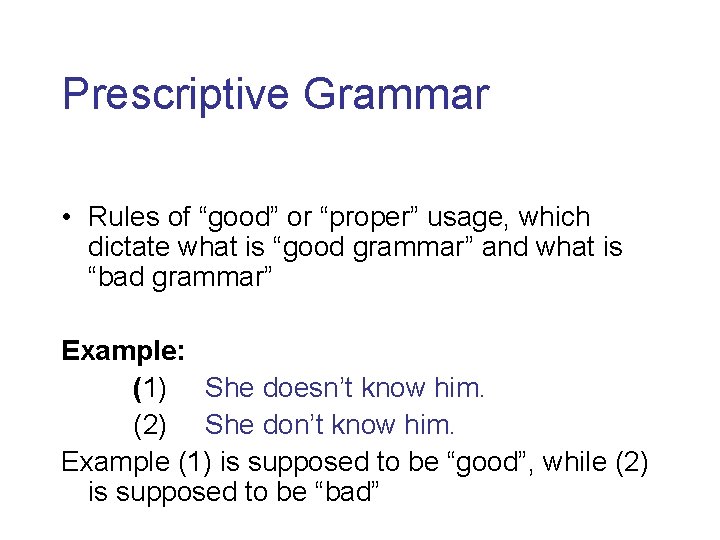 Prescriptive Grammar

• Rules of “good” or “proper” usage, which dictate what is “good grammar” and what is “bad grammar”

Example:

(1) She doesn’t know him.

(2) She don’t know him.

Example (1) is supposed to be “good”, while (2) is supposed to be “bad”